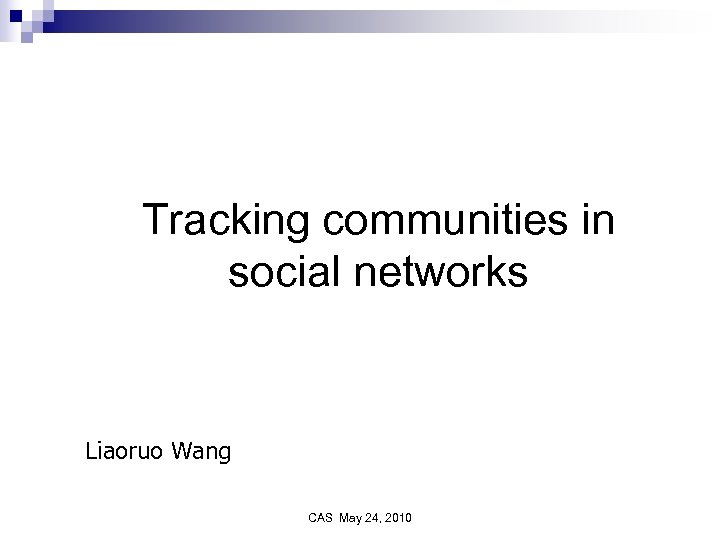 Tracking communities in social networks

Liaoruo Wang

CAS May 24, 2010